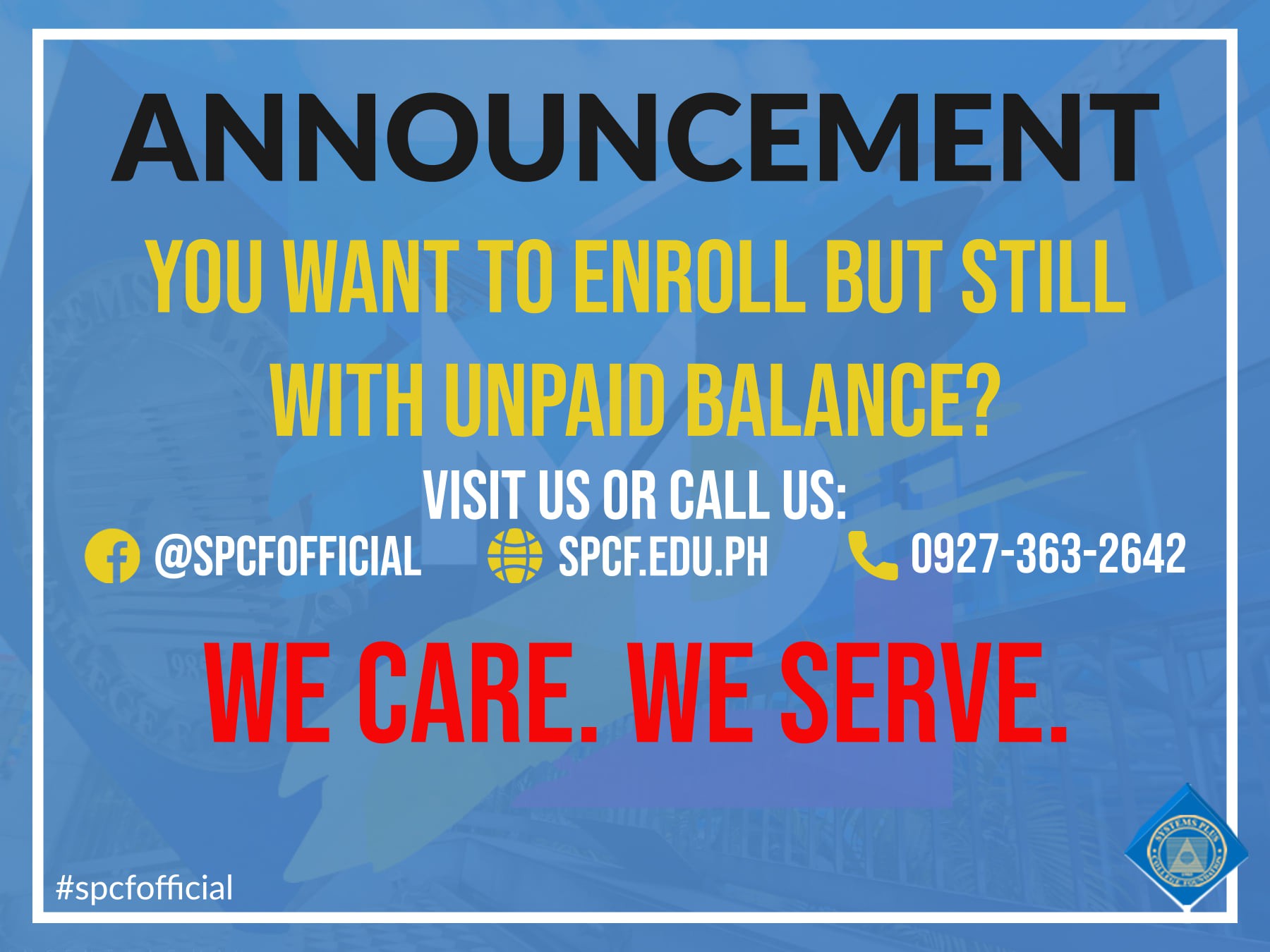 ANNOUNCEMENT

YOU WANT TO ENROLL BUT STILL WITH UNPAID BALANCE?

VISIT US OR CALL US:

@SPCFOFFICIAL SPCF.EDU.PH 0927-363-2642

WE CARE. WE SERVE.

#spcfofficial

SYSTEMS PLUS COLLEGE FOUNDATION